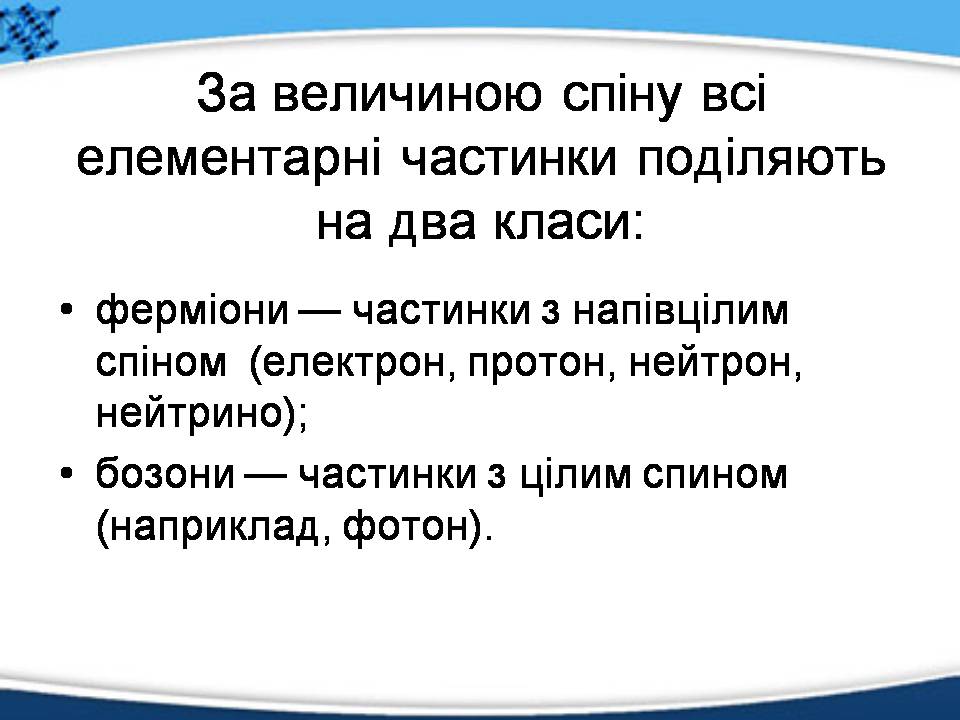 За величиною спіну всі елементарні частинки поділяють на два класи:

• ферміони — частинки з напівцілим спіном (електрон, протон, нейтрон, нейтрино);
• бозони — частинки з цілим спином (наприклад, фотон).